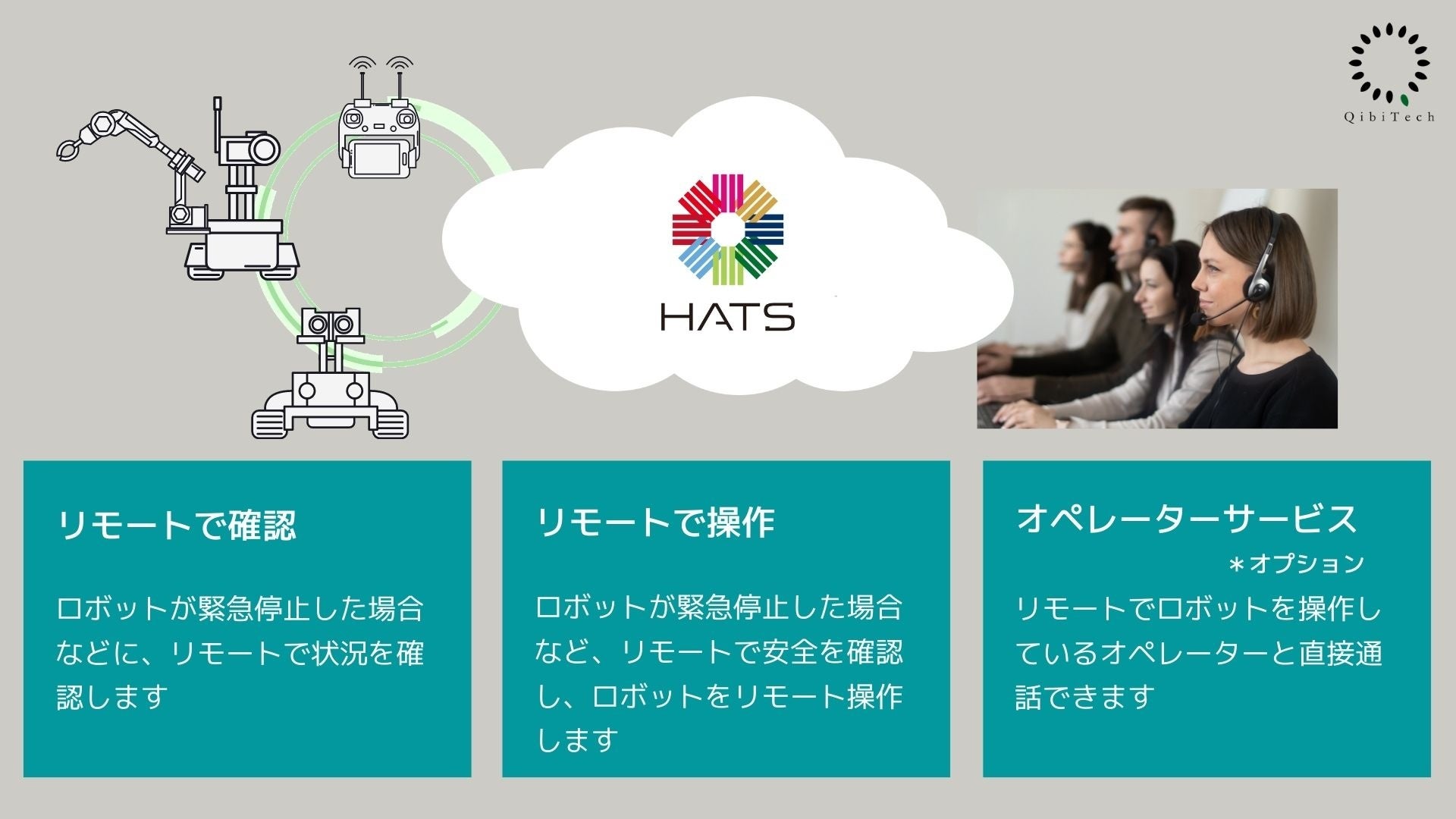 QibiTech

HATS

リモートで確認

ロボットが緊急停止した場合などに、リモートで状況を確認します

リモートで操作

ロボットが緊急停止した場合など、リモートで安全を確認し、ロボットをリモート操作します

オペレーターサービス
＊オプション

リモートでロボットを操作しているオペレーターと直接通話できます